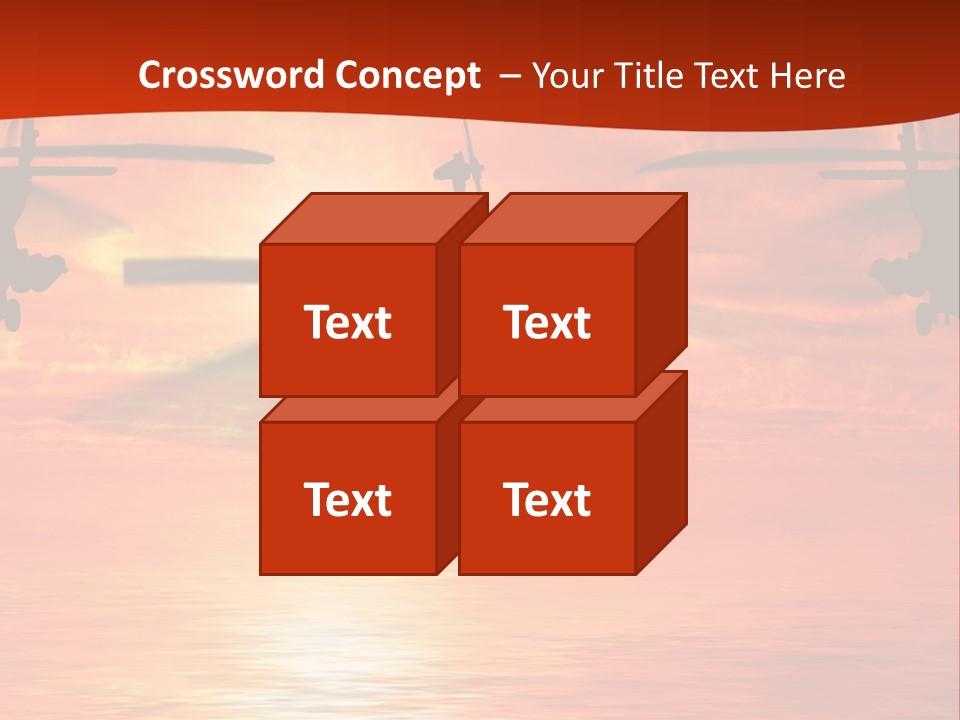 Crossword Concept – Your Title Text Here

Text

Text

Text

Text